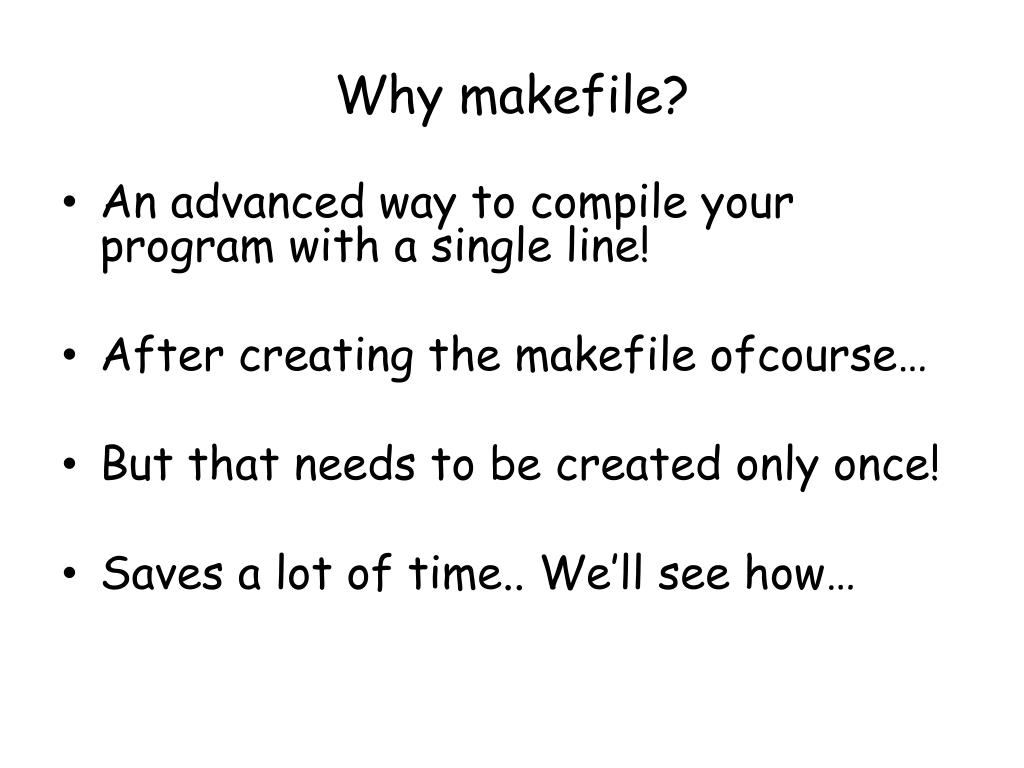 Why makefile?

• An advanced way to compile your program with a single line!

• After creating the makefile ofcourse…

• But that needs to be created only once!

• Saves a lot of time.. We’ll see how…